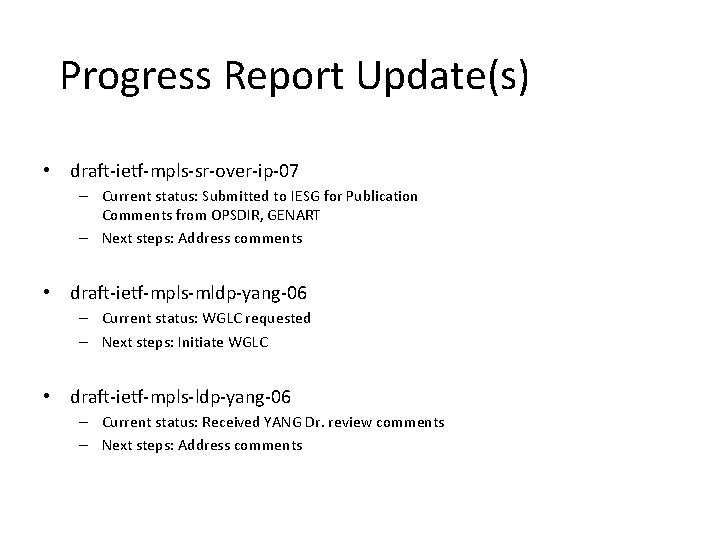 Progress Report Update(s)

• draft-ietf-mpls-sr-over-ip-07
 – Current status: Submitted to IESG for Publication Comments from OPSDIR, GENART
 – Next steps: Address comments

• draft-ietf-mpls-mldp-yang-06
 – Current status: WGLC requested
 – Next steps: Initiate WGLC

• draft-ietf-mpls-ldp-yang-06
 – Current status: Received YANG Dr. review comments
 – Next steps: Address comments